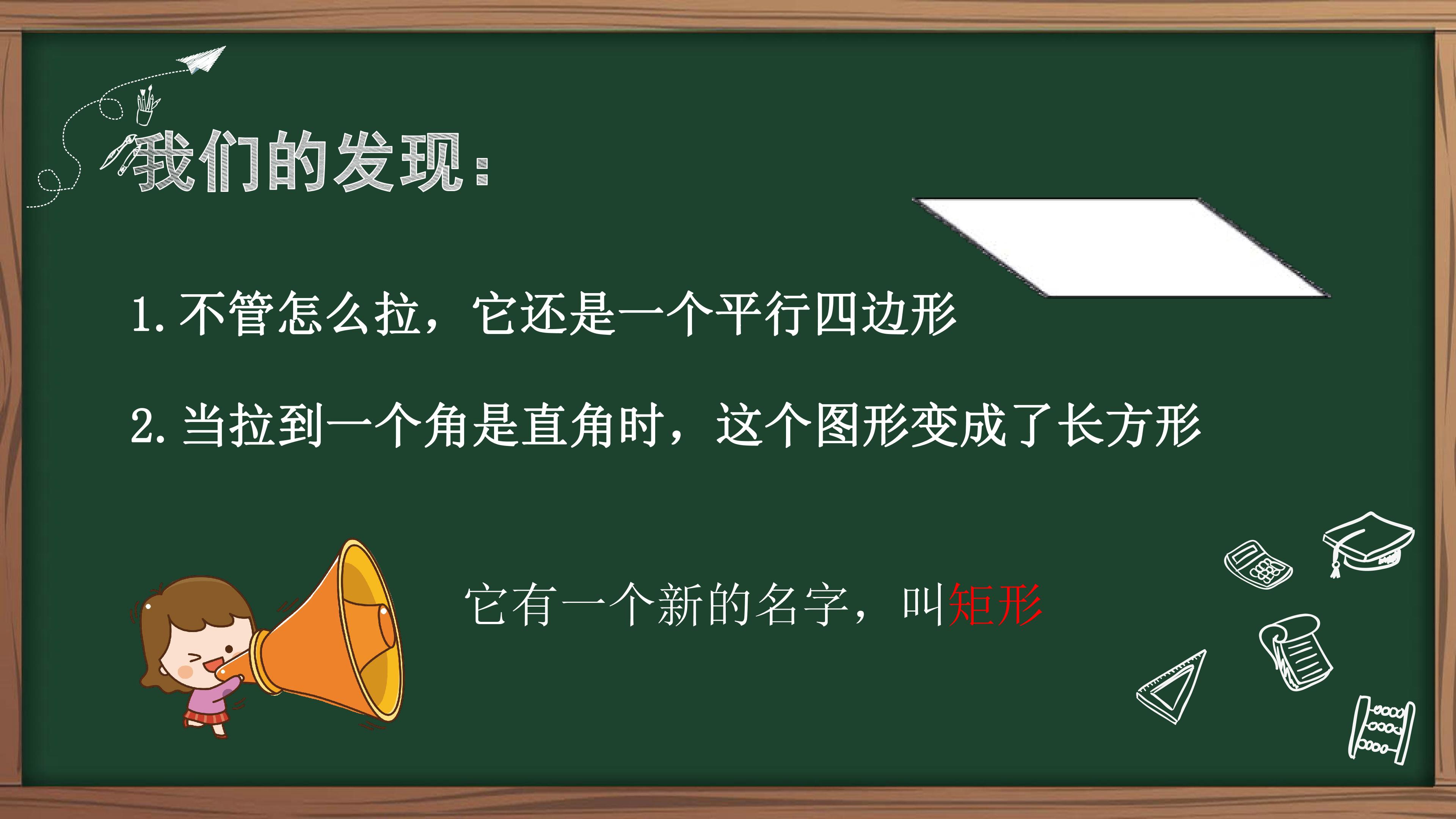 我们的发现：

1.不管怎么拉，它还是一个平行四边形

2.当拉到一个角是直角时，这个图形变成了长方形

它有一个新的名字，叫矩形